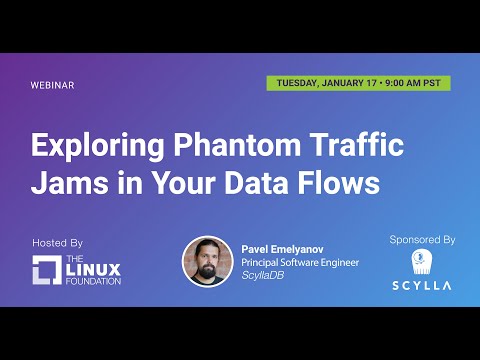 WEBINAR

TUESDAY, JANUARY 17 • 9:00 AM PST

Exploring Phantom Traffic Jams in Your Data Flows

Hosted By

THE LINUX FOUNDATION

Pavel Emelyanov
Principal Software Engineer
ScyllaDB

Sponsored By

SCYLLA